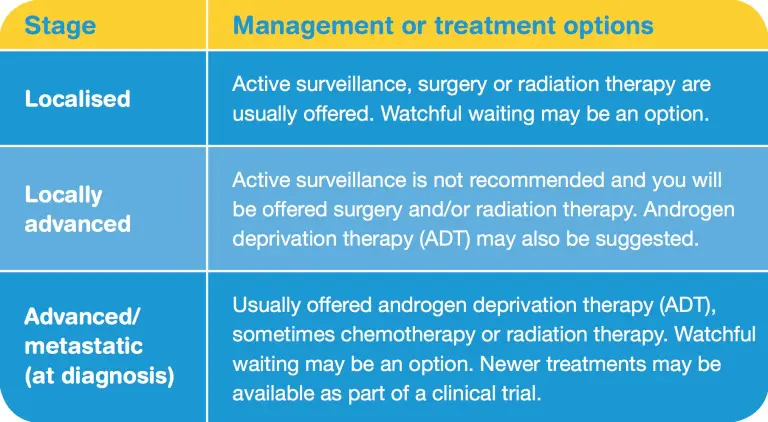 | Stage | Management or treatment options |
|---|---|
| Localised | Active surveillance, surgery or radiation therapy are usually offered. Watchful waiting may be an option. |
| Locally advanced | Active surveillance is not recommended and you will be offered surgery and/or radiation therapy. Androgen deprivation therapy (ADT) may also be suggested. |
| Advanced/ metastatic (at diagnosis) | Usually offered androgen deprivation therapy (ADT), sometimes chemotherapy or radiation therapy. Watchful waiting may be an option. Newer treatments may be available as part of a clinical trial. |